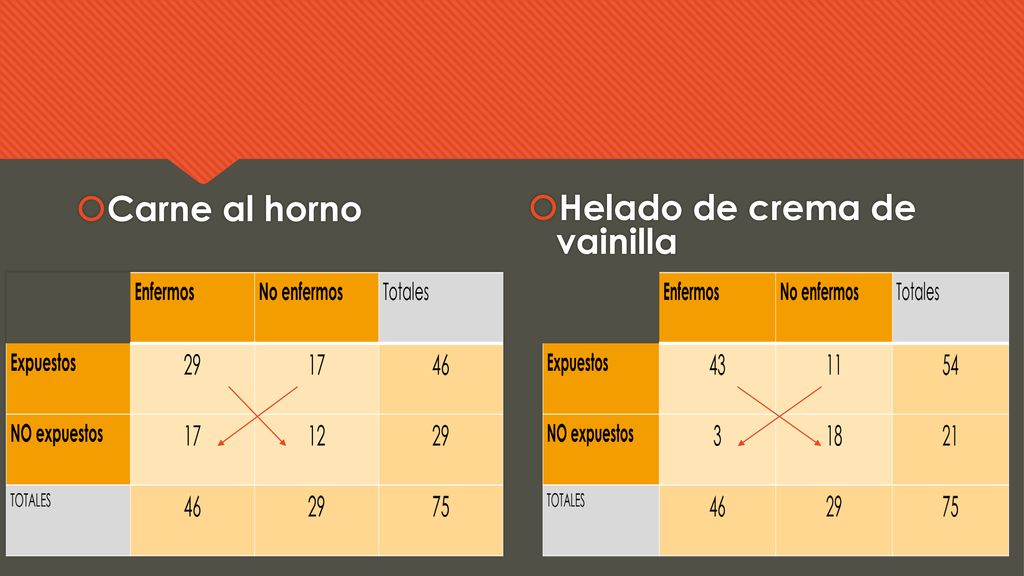 Carne al horno

| | Enfermos | No enfermos | Totales |
|---|---|---|---|
| Expuestos | 29 | 17 | 46 |
| NO expuestos | 17 | 12 | 29 |
| TOTALES | 46 | 29 | 75 |

Helado de crema de vainilla

| | Enfermos | No enfermos | Totales |
|---|---|---|---|
| Expuestos | 43 | 11 | 54 |
| NO expuestos | 3 | 18 | 21 |
| TOTALES | 46 | 29 | 75 |